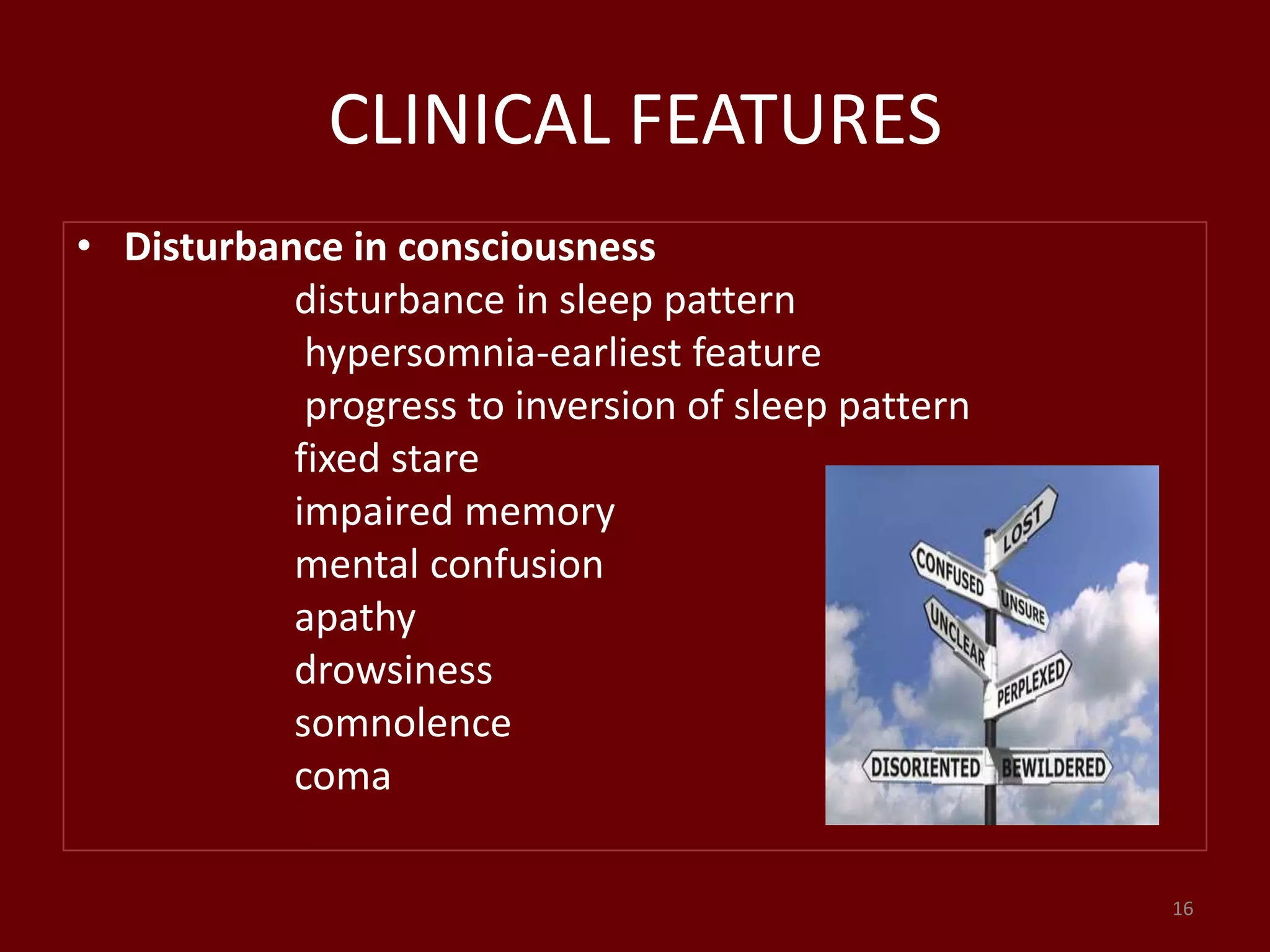 CLINICAL FEATURES

• **Disturbance in consciousness**
disturbance in sleep pattern
hypersomnia-earliest feature
progress to inversion of sleep pattern
fixed stare
impaired memory
mental confusion
apathy
drowsiness
somnolence
coma

LOST
CONFUSED
UNSURE
UNCLEAR
PERPLEXED
DISORIENTED
BEWILDERED

16